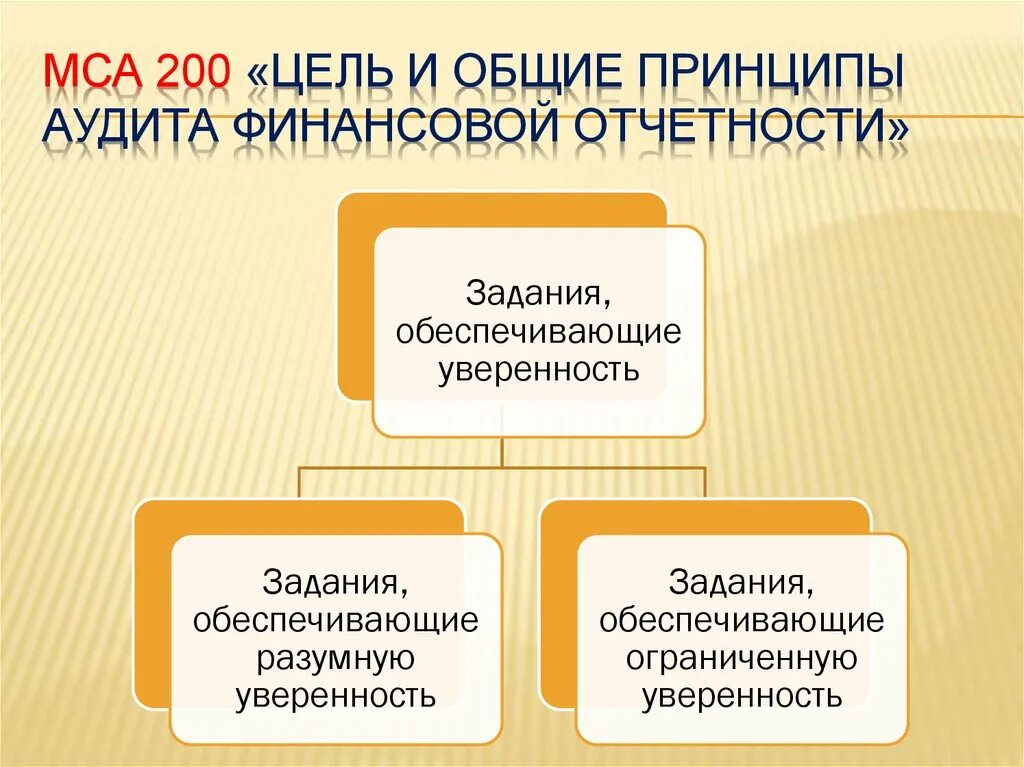 МСА 200 «ЦЕЛЬ И ОБЩИЕ ПРИНЦИПЫ АУДИТА ФИНАНСОВОЙ ОТЧЕТНОСТИ»

Задания, обеспечивающие уверенность

Задания, обеспечивающие разумную уверенность

Задания, обеспечивающие ограниченную уверенность